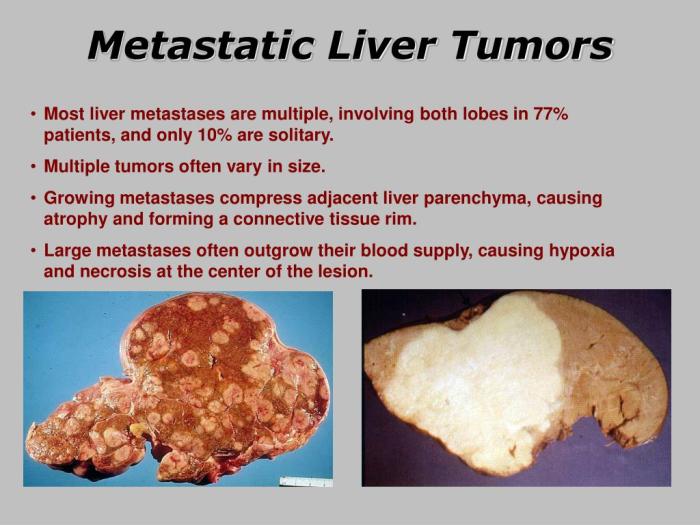 Metastatic Liver Tumors

• Most liver metastases are multiple, involving both lobes in 77% patients, and only 10% are solitary.

• Multiple tumors often vary in size.

• Growing metastases compress adjacent liver parenchyma, causing atrophy and forming a connective tissue rim.

• Large metastases often outgrow their blood supply, causing hypoxia and necrosis at the center of the lesion.